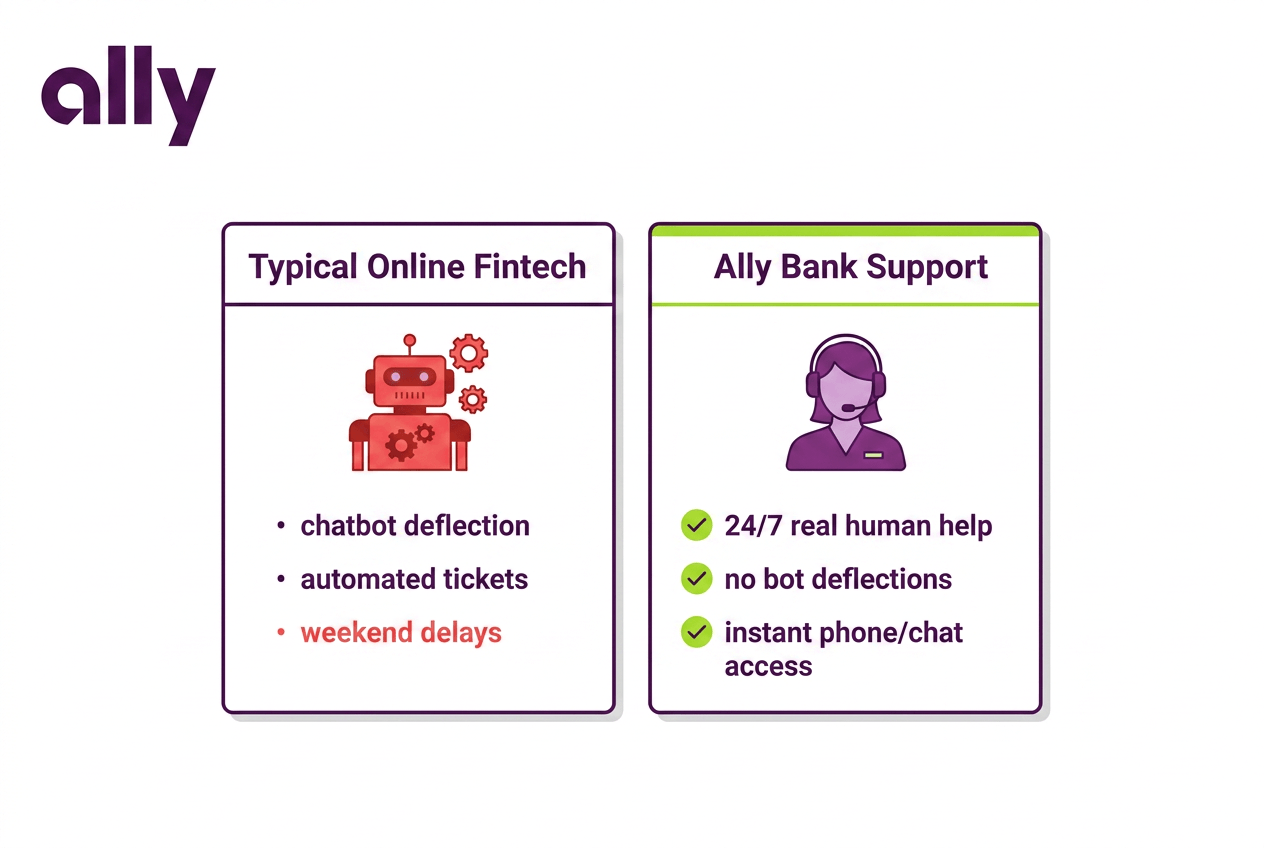 ally

Typical Online Fintech

• chatbot deflection
• automated tickets
• weekend delays

Ally Bank Support

24/7 real human help
no bot deflections
instant phone/chat access